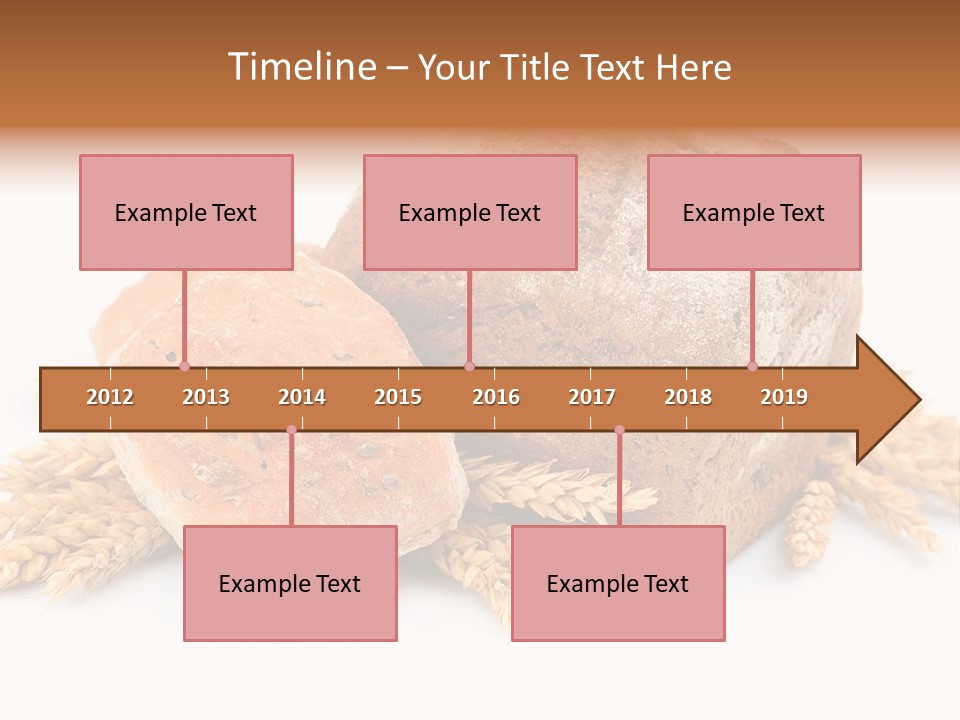 Timeline – Your Title Text Here

Example Text

Example Text

Example Text

2012 2013 2014 2015 2016 2017 2018 2019

Example Text

Example Text